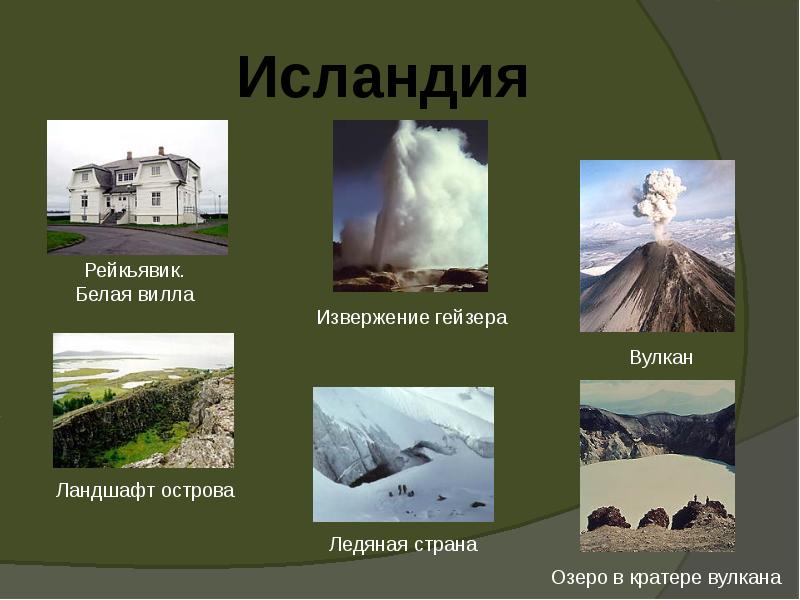 Исландия

Рейкьявик.
Белая вилла

Извержение гейзера

Вулкан

Ландшафт острова

Ледяная страна

Озеро в кратере вулкана